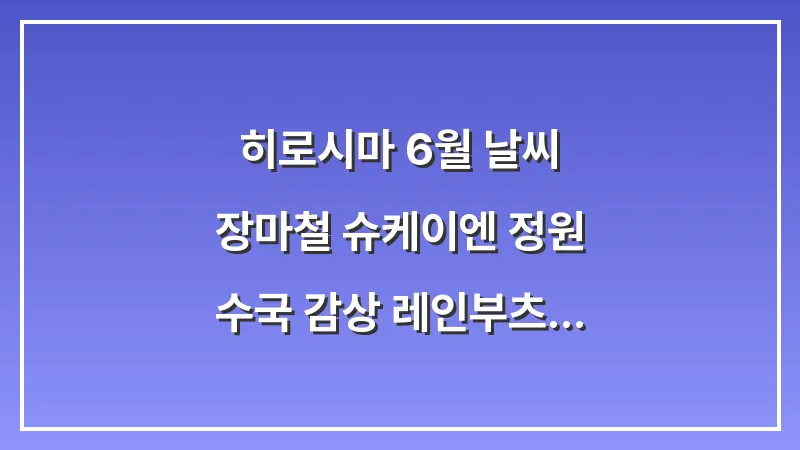 히로시마 6월 날씨
장마철 슈케이엔 정원
수국 감상 레인부츠...